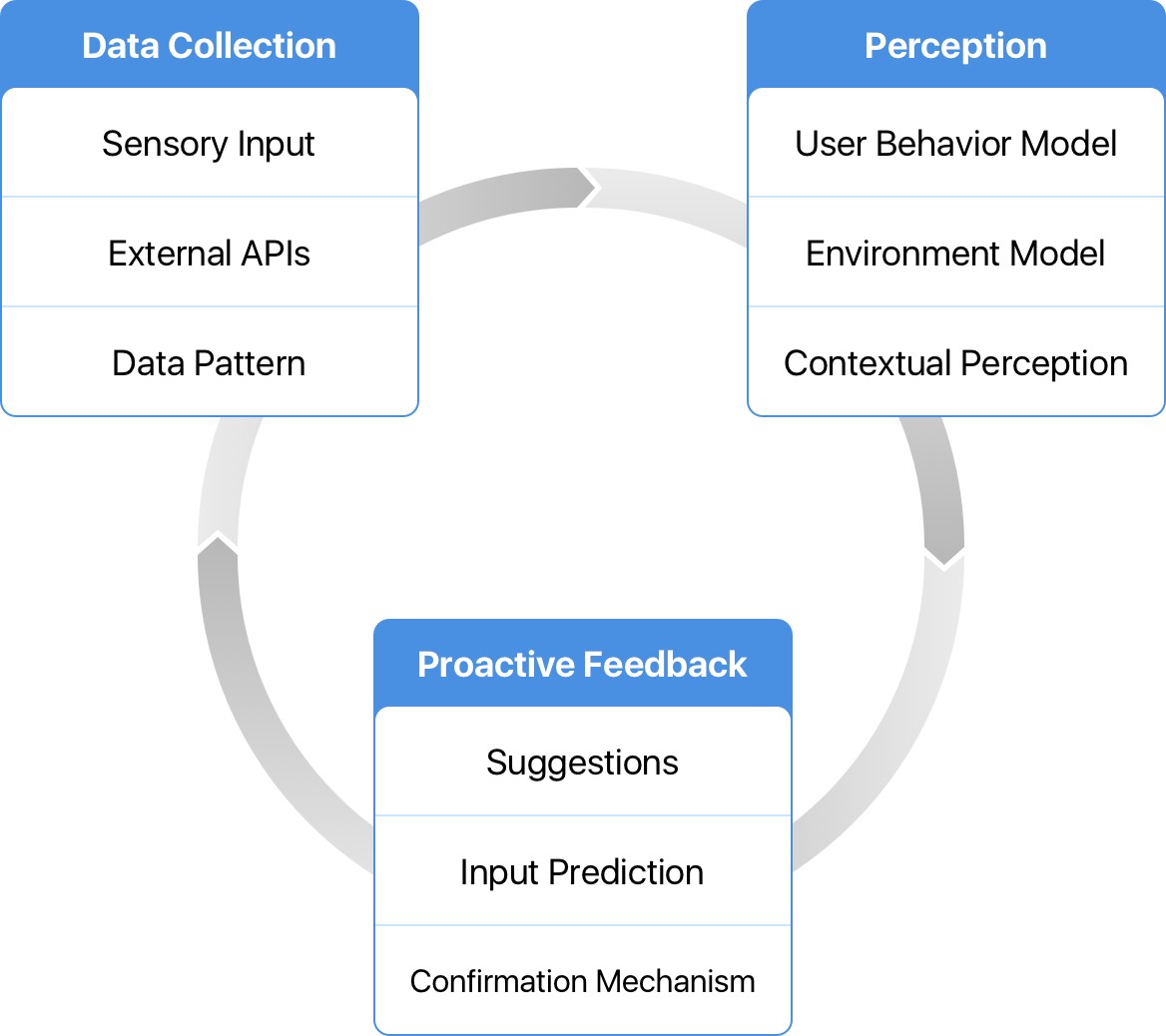 Data Collection

Sensory Input

External APIs

Data Pattern

Perception

User Behavior Model

Environment Model

Contextual Perception

Proactive Feedback

Suggestions

Input Prediction

Confirmation Mechanism